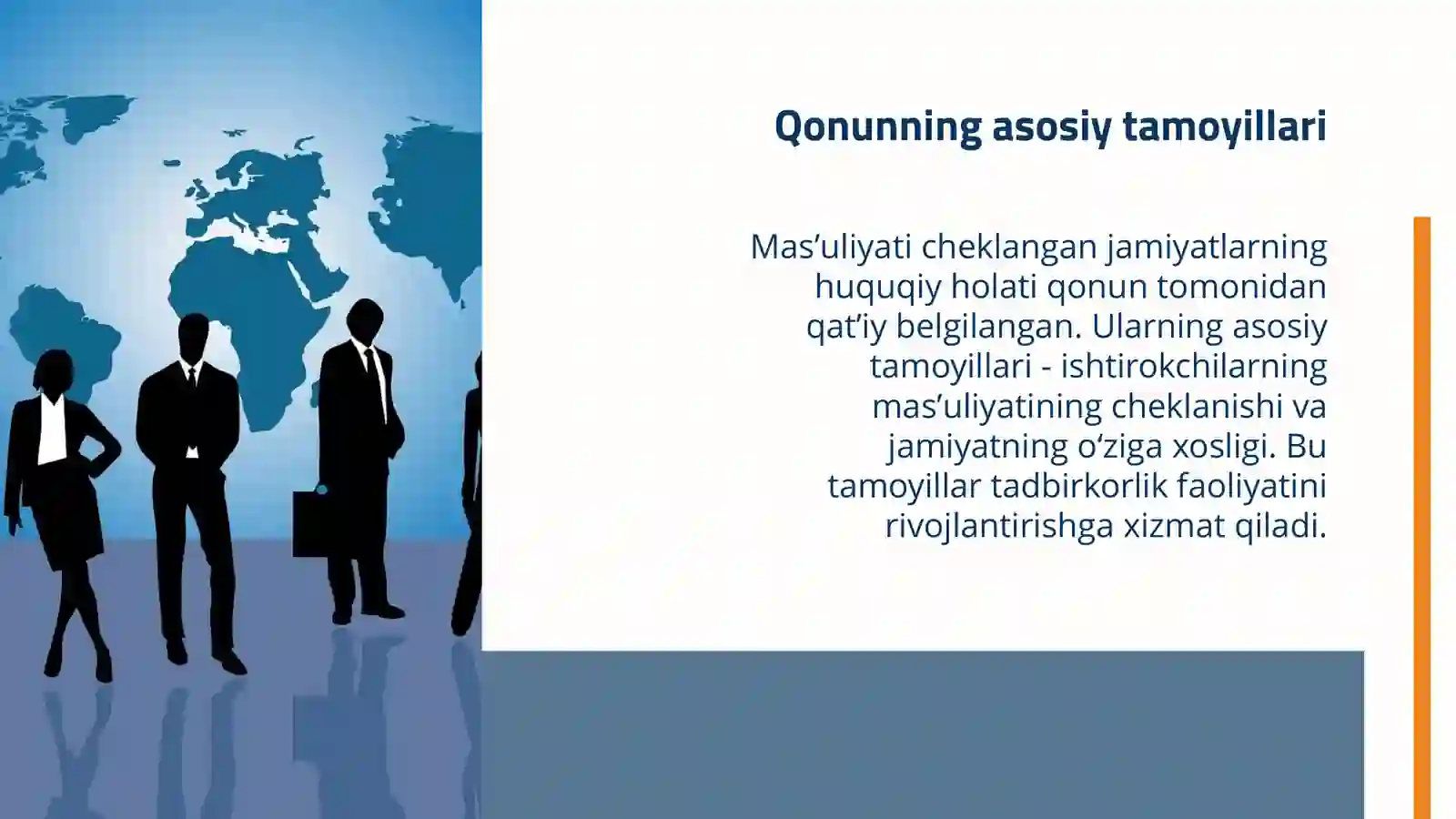 Qonunning asosiy tamoyillari

Mas’uliyati cheklangan jamiyatlarning huquqiy holati qonun tomonidan qat’iy belgilangan. Ularning asosiy tamoyillari - ishtirokchilarning mas’uliyatining cheklanishi va jamiyatning o‘ziga xosligi. Bu tamoyillar tadbirkorlik faoliyatini rivojlantirishga xizmat qiladi.